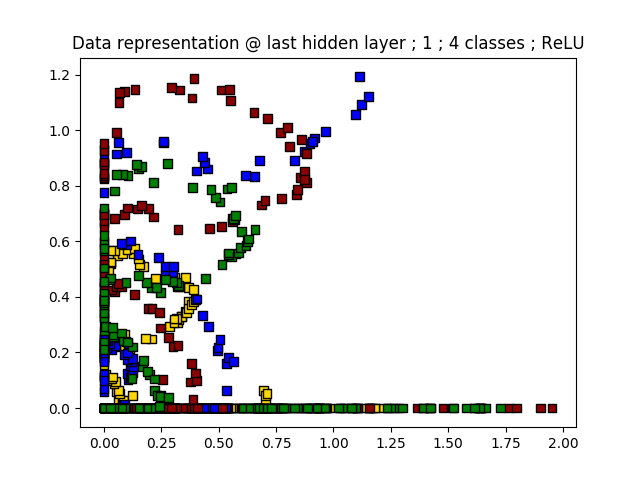 Data representation @ last hidden layer ; 1 ; 4 classes ; ReLU

1.2
1.0
0.8
0.6
0.4
0.2
0.0

0.00 0.25 0.50 0.75 1.00 1.25 1.50 1.75 2.00